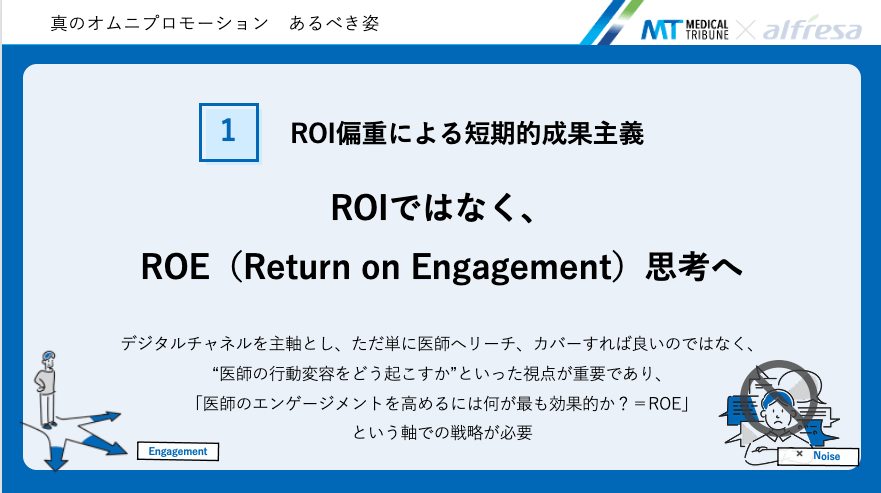 真のオムニプロモーション　あるべき姿

MT MEDICAL TRIBUNE × alfresa

1

ROI偏重による短期的成果主義

ROIではなく、
ROE（Return on Engagement）思考へ

デジタルチャネルを主軸とし、ただ単に医師へリーチ、カバーすれば良いのではなく、
“医師の行動変容をどう起こすか”といった視点が重要であり、
「医師のエンゲージメントを高めるには何が最も効果的か？＝ROE」
という軸での戦略が必要

Engagement

× Noise